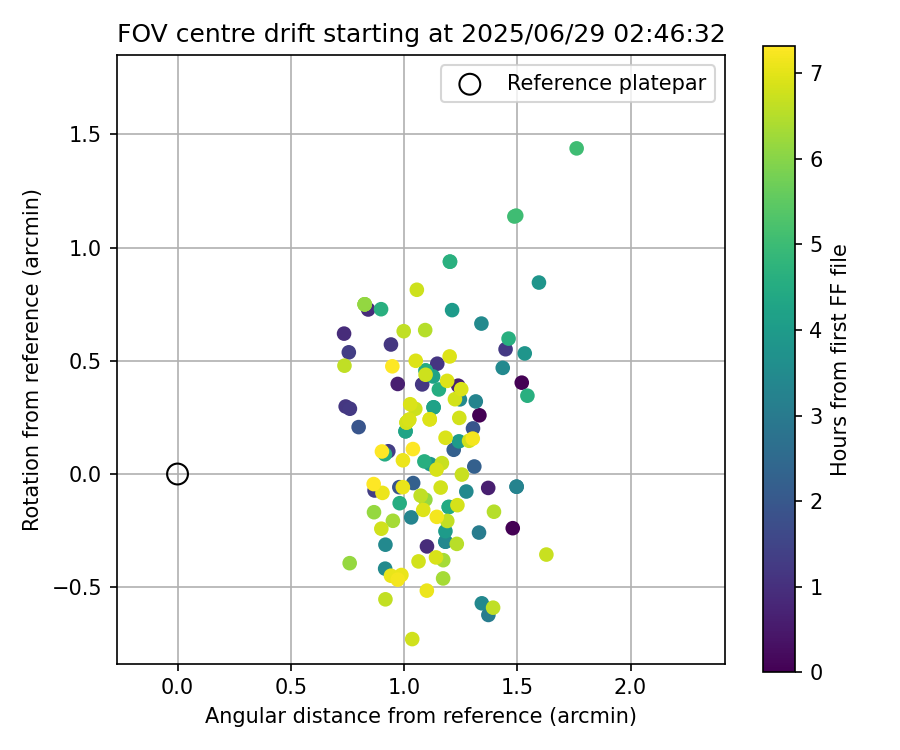 FOV centre drift starting at 2025/06/29 02:46:32

Reference platepar

Rotation from reference (arcmin)

1.5
1.0
0.5
0.0
−0.5

0.0
0.5
1.0
1.5
2.0

Angular distance from reference (arcmin)

Hours from first FF file

7
6
5
4
3
2
1
0